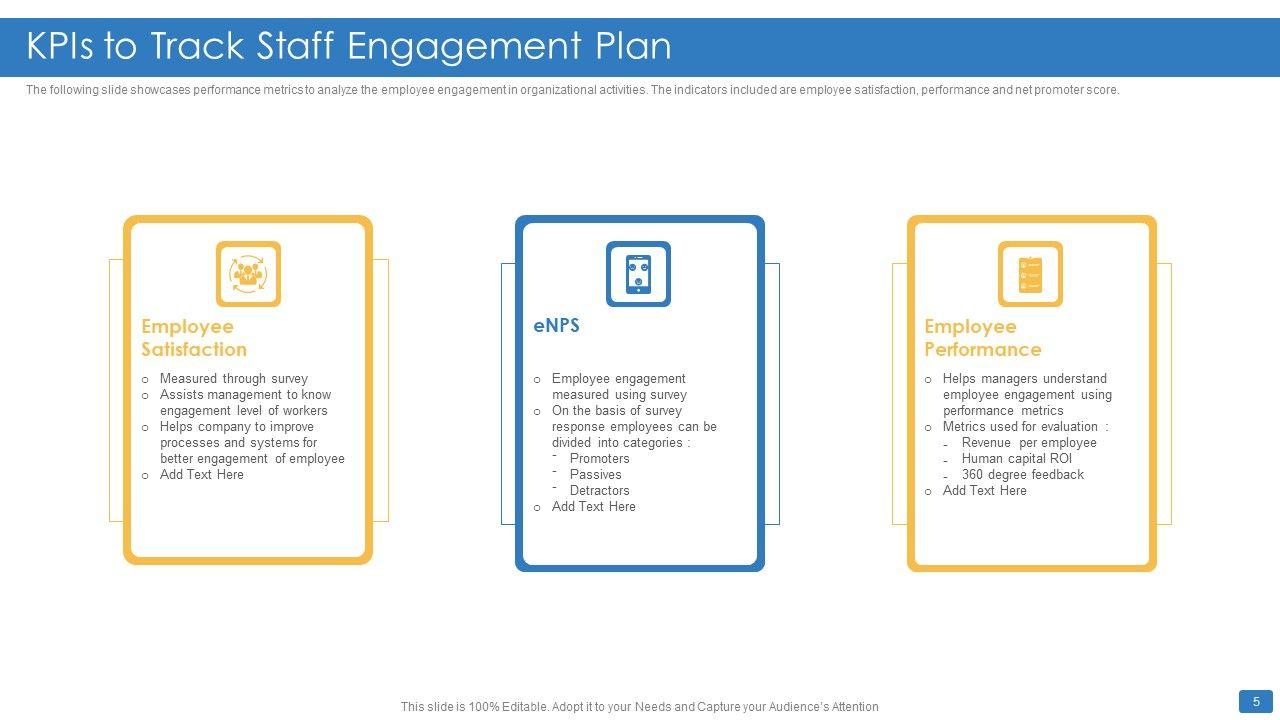 KPIs to Track Staff Engagement Plan

The following slide showcases performance metrics to analyze the employee engagement in organizational activities. The indicators included are employee satisfaction, performance and net promoter score.

Employee Satisfaction

o Measured through survey
o Assists management to know engagement level of workers
o Helps company to improve processes and systems for better engagement of employee
o Add Text Here

eNPS

o Employee engagement measured using survey
o On the basis of survey response employees can be divided into categories :
- Promoters
- Passives
- Detractors
o Add Text Here

Employee Performance

o Helps managers understand employee engagement using performance metrics
o Metrics used for evaluation :
- Revenue per employee
- Human capital ROI
- 360 degree feedback
o Add Text Here

This slide is 100% Editable. Adopt it to your Needs and Capture your Audience's Attention

5